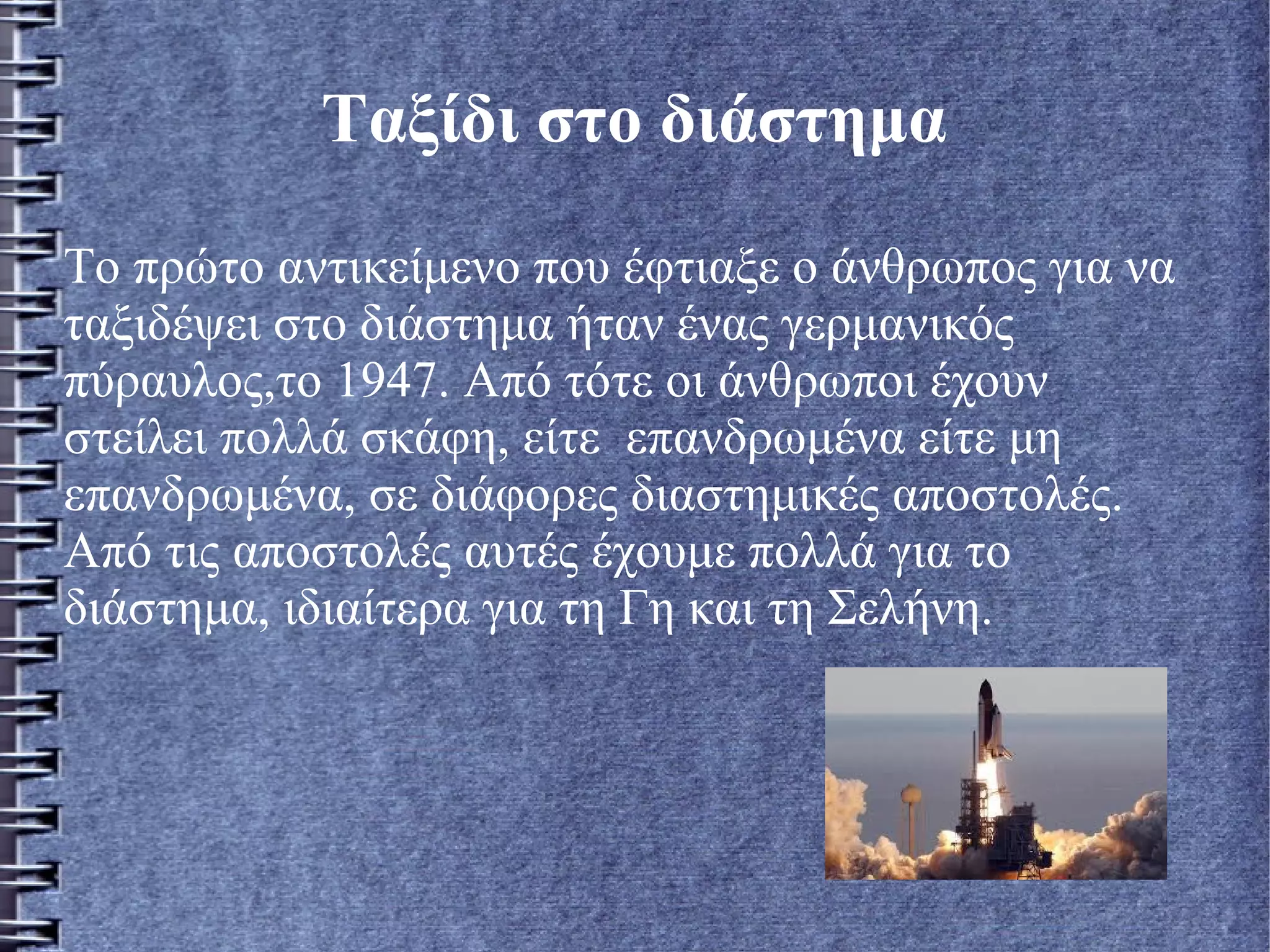 Ταξίδι στο διάστημα

Το πρώτο αντικείμενο που έφτιαξε ο άνθρωπος για να ταξιδέψει στο διάστημα ήταν ένας γερμανικός πύραυλος,το 1947. Από τότε οι άνθρωποι έχουν στείλει πολλά σκάφη, είτε  επανδρωμένα είτε μη επανδρωμένα, σε διάφορες διαστημικές αποστολές. Από τις αποστολές αυτές έχουμε πολλά για το διάστημα, ιδιαίτερα για τη Γη και τη Σελήνη.